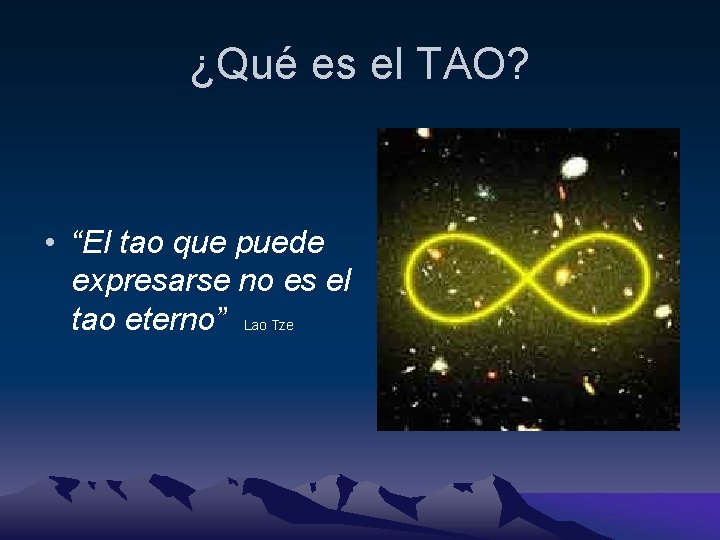 ¿Qué es el TAO?

• “El tao que puede expresarse no es el tao eterno” Lao Tze